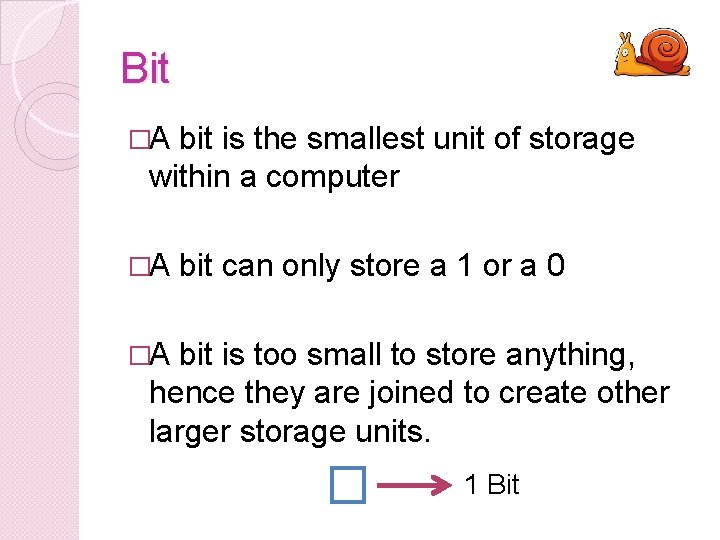 Bit

□A bit is the smallest unit of storage within a computer

□A bit can only store a 1 or a 0

□A bit is too small to store anything, hence they are joined to create other larger storage units.

1 Bit